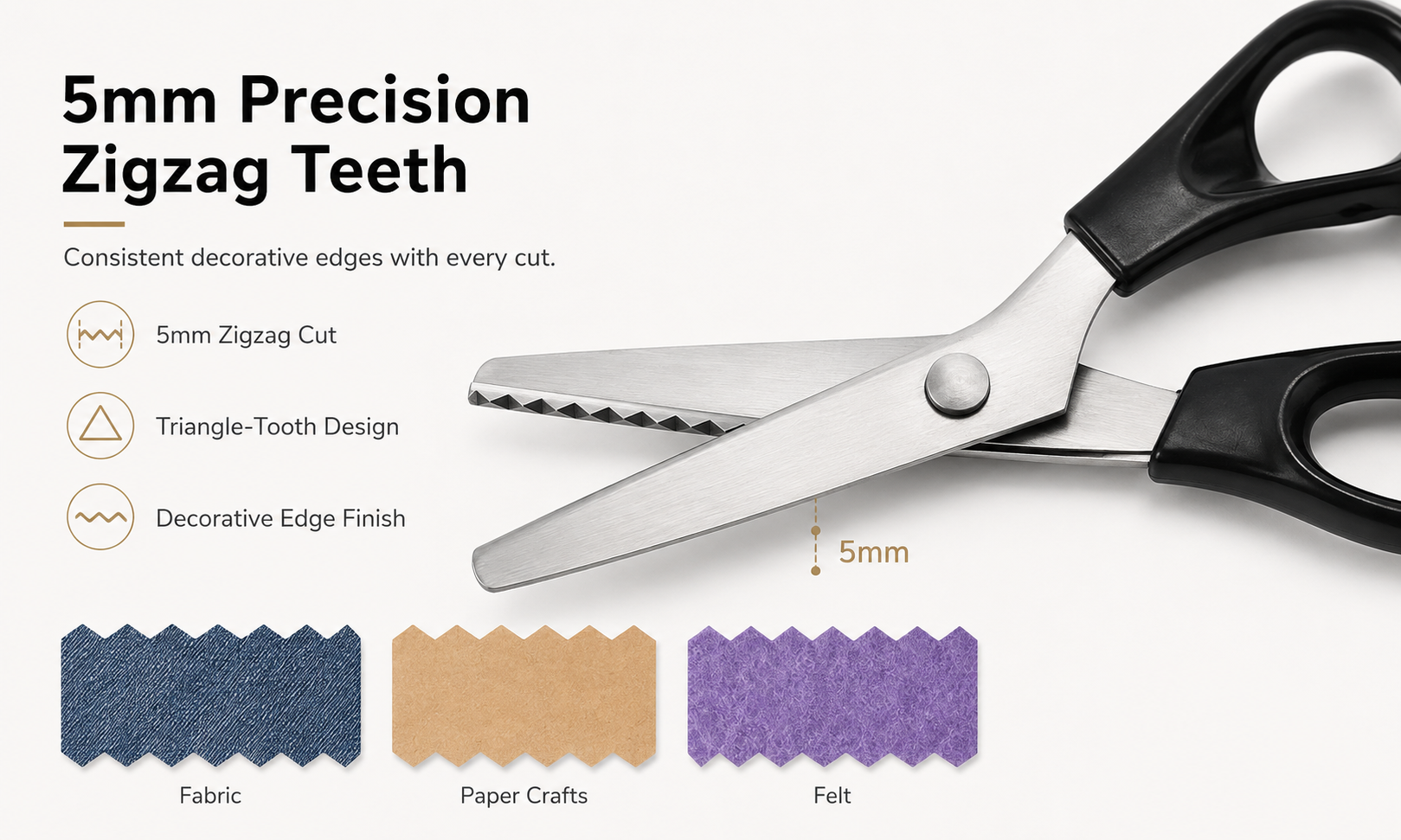 5mm Precision Zigzag Teeth

Consistent decorative edges with every cut.

5mm Zigzag Cut

Triangle-Tooth Design

Decorative Edge Finish

5mm

Fabric

Paper Crafts

Felt